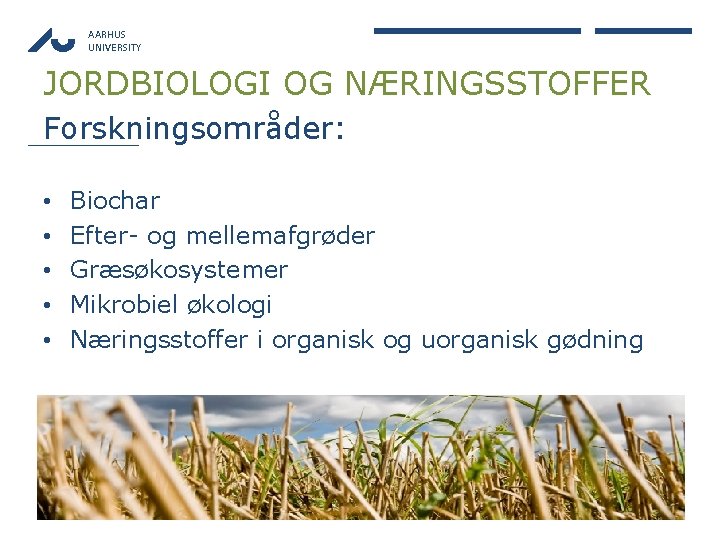 AARHUS UNIVERSITY

JORDBIOLOGI OG NÆRINGSSTOFFER

Forskningsområder:

• Biochar
• Efter- og mellemafgrøder
• Græsøkosystemer
• Mikrobiel økologi
• Næringsstoffer i organisk og uorganisk gødning